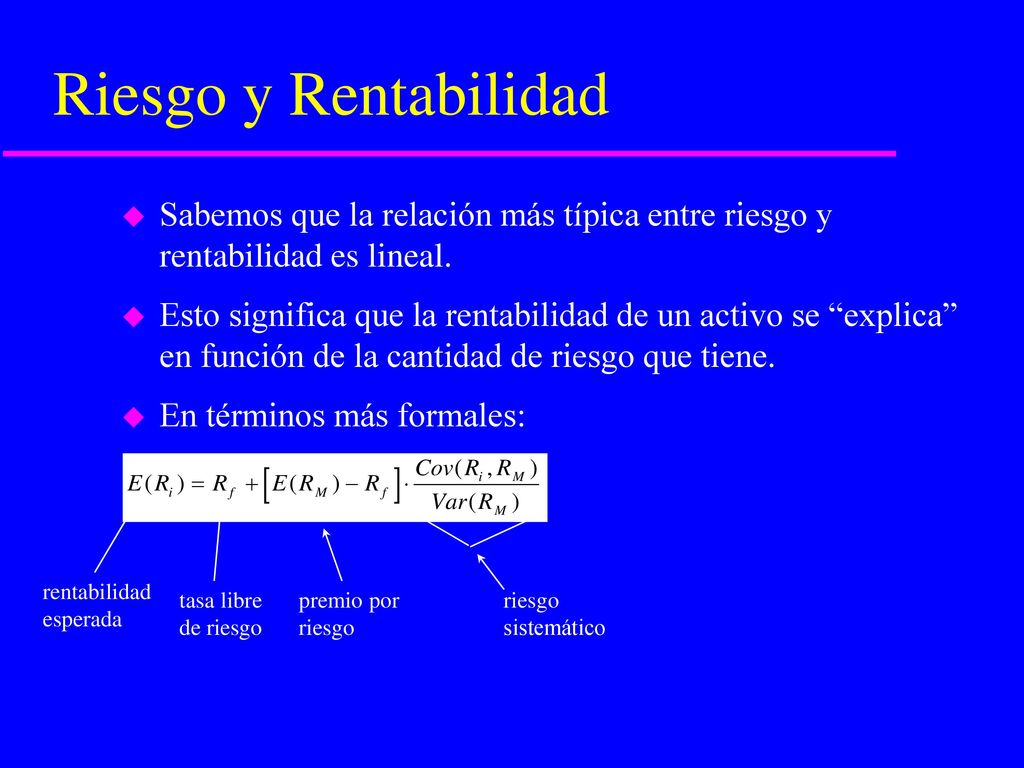 Riesgo y Rentabilidad

Sabemos que la relación más típica entre riesgo y rentabilidad es lineal.

Esto significa que la rentabilidad de un activo se “explica” en función de la cantidad de riesgo que tiene.

En términos más formales:

$E(R_i) = R_f + \left[E(R_M) - R_f\right] \cdot \frac{Cov(R_i, R_M)}{Var(R_M)}$

rentabilidad esperada

tasa libre de riesgo

premio por riesgo

riesgo sistemático